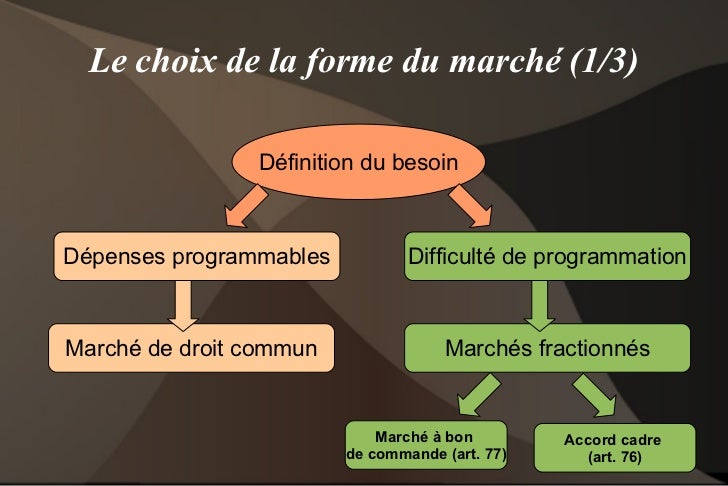 Le choix de la forme du marché (1/3)

Définition du besoin

Dépenses programmables

Marché de droit commun

Difficulté de programmation

Marchés fractionnés

Marché à bon de commande (art. 77)

Accord cadre (art. 76)